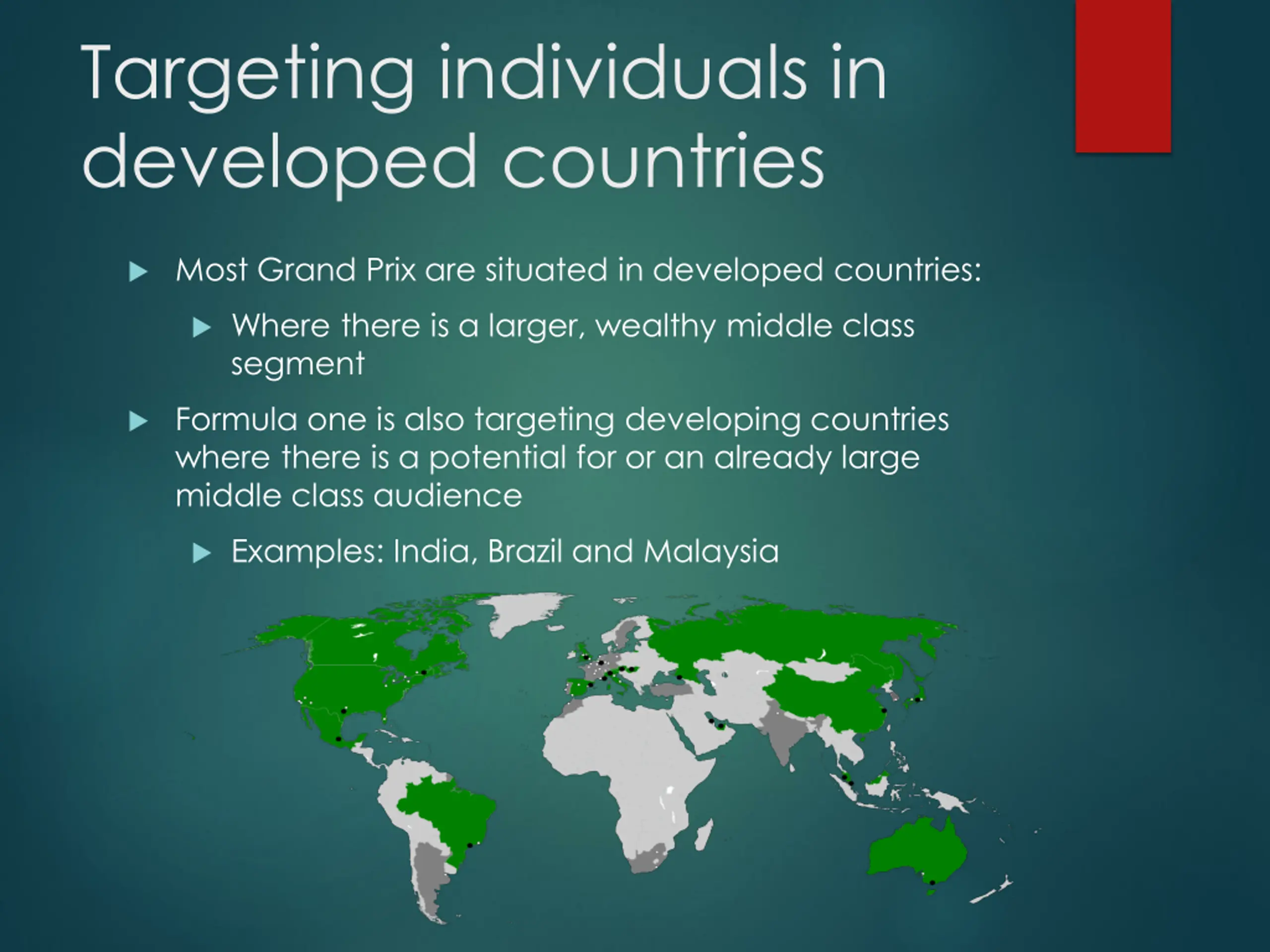 Targeting individuals in developed countries

Most Grand Prix are situated in developed countries:

Where there is a larger, wealthy middle class segment

Formula one is also targeting developing countries where there is a potential for or an already large middle class audience

Examples: India, Brazil and Malaysia